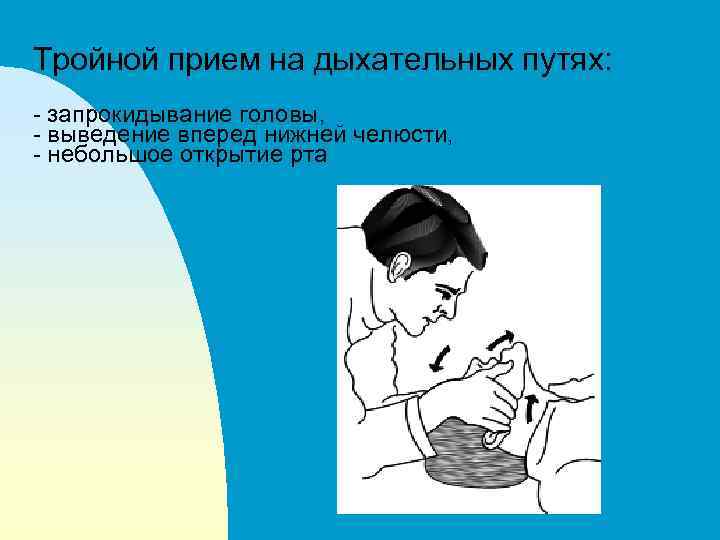 Тройной прием на дыхательных путях:

- запрокидывание головы,
- выведение вперед нижней челюсти,
- небольшое открытие рта